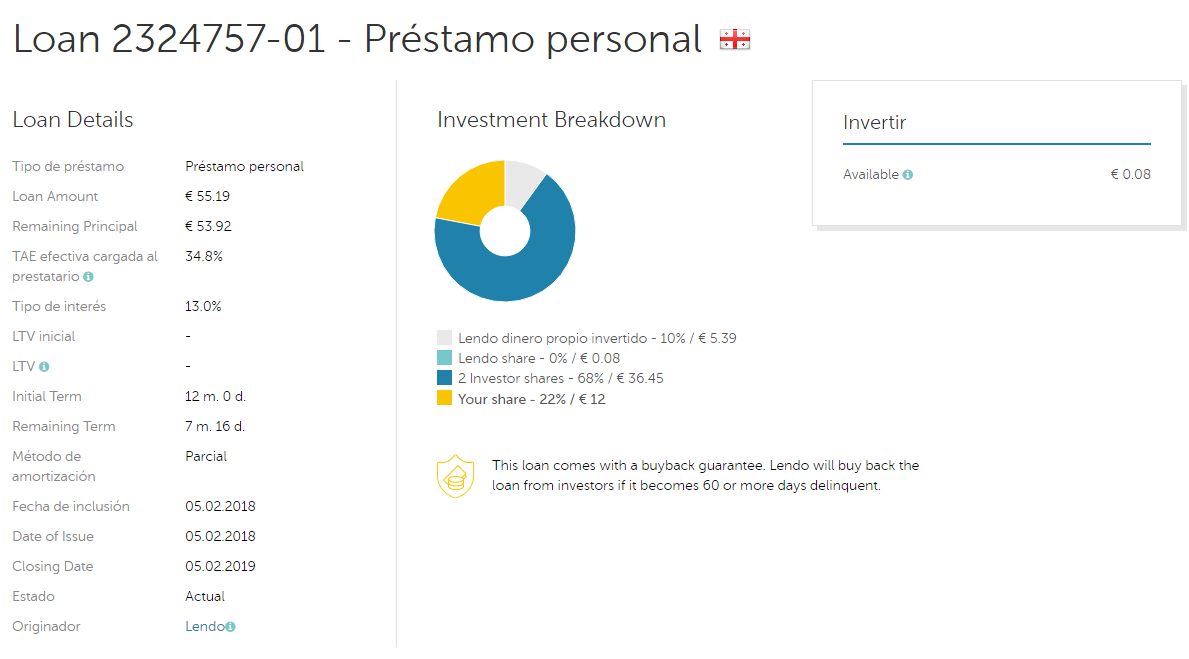 Loan 2324757-01 - Préstamo personal

Loan Details

| | |
|---|---|
| Tipo de préstamo | Préstamo personal |
| Loan Amount | € 55.19 |
| Remaining Principal | € 53.92 |
| TAE efectiva cargada al prestatario | 34.8% |
| Tipo de interés | 13.0% |
| LTV inicial | - |
| LTV | - |
| Initial Term | 12 m. 0 d. |
| Remaining Term | 7 m. 16 d. |
| Método de amortización | Parcial |
| Fecha de inclusión | 05.02.2018 |
| Date of Issue | 05.02.2018 |
| Closing Date | 05.02.2019 |
| Estado | Actual |
| Originador | Lendo |

Investment Breakdown

Lendo dinero propio invertido - 10% / € 5.39
Lendo share - 0% / € 0.08
2 Investor shares - 68% / € 36.45
Your share - 22% / € 12

This loan comes with a buyback guarantee. Lendo will buy back the loan from investors if it becomes 60 or more days delinquent.

Invertir

Available € 0.08